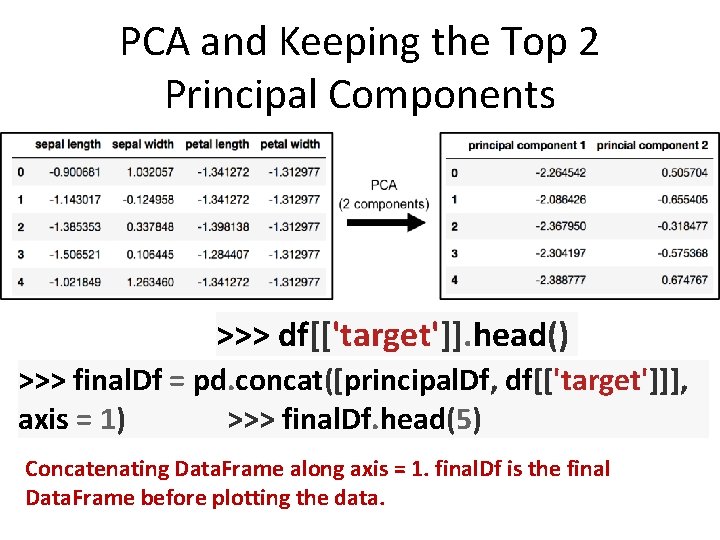 PCA and Keeping the Top 2 Principal Components

| | sepal length | sepal width | petal length | petal width |
|---|---|---|---|---|
| 0 | -0.900681 | 1.032057 | -1.341272 | -1.312977 |
| 1 | -1.143017 | -0.124958 | -1.341272 | -1.312977 |
| 2 | -1.385353 | 0.337848 | -1.398138 | -1.312977 |
| 3 | -1.506521 | 0.106445 | -1.284407 | -1.312977 |
| 4 | -1.021849 | 1.263460 | -1.341272 | -1.312977 |

PCA
(2 components)

| | principal component 1 | princial component 2 |
|---|---|---|
| 0 | -2.264542 | 0.505704 |
| 1 | -2.086426 | -0.655405 |
| 2 | -2.367950 | -0.318477 |
| 3 | -2.304197 | -0.575368 |
| 4 | -2.388777 | 0.674767 |

>>> df[['target']].head()

>>> finalDf = pd.concat([principalDf, df[['target']]], axis = 1) >>> finalDf.head(5)

Concatenating DataFrame along axis = 1. finalDf is the final DataFrame before plotting the data.